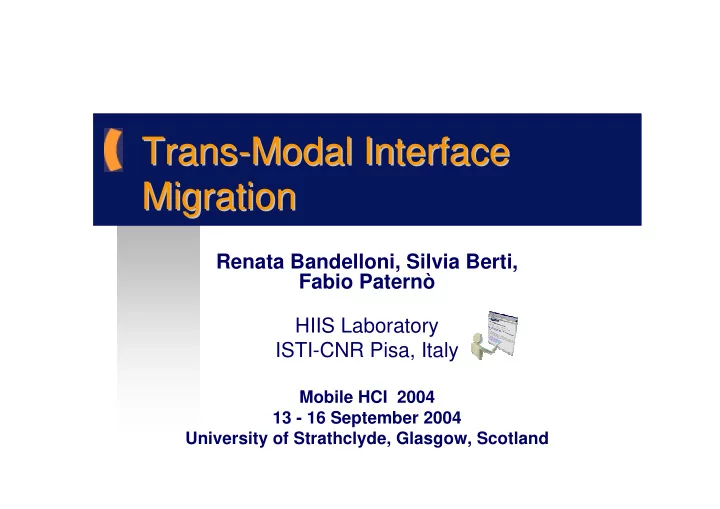 Trans-Modal Interface Migration

Renata Bandelloni, Silvia Berti, Fabio Paternò

HIIS Laboratory
ISTI-CNR Pisa, Italy

Mobile HCI 2004
13 - 16 September 2004
University of Strathclyde, Glasgow, Scotland